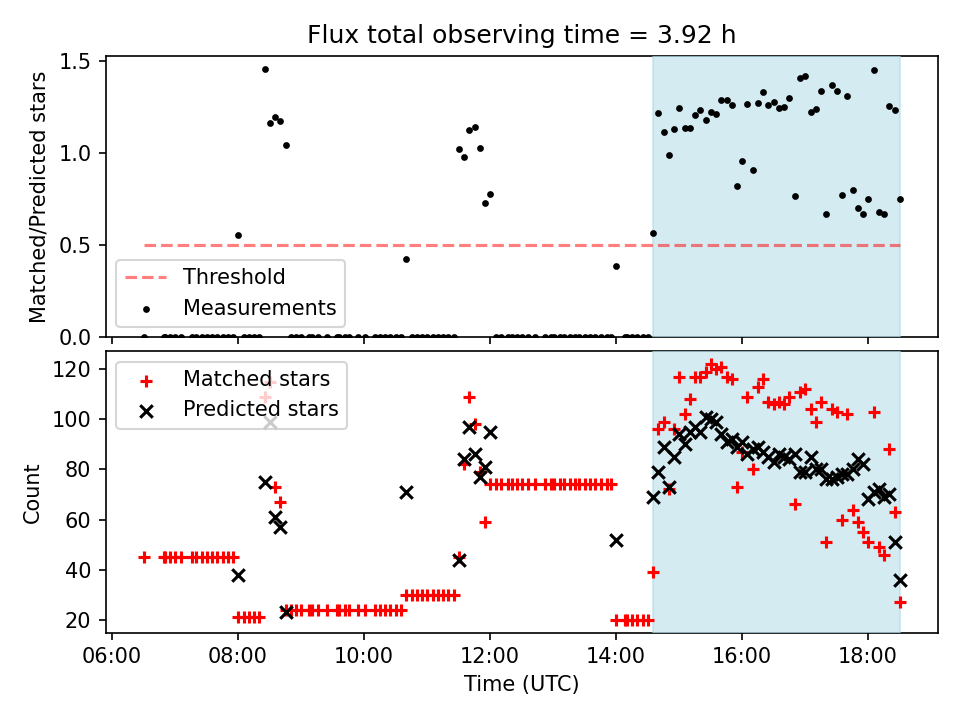 Flux total observing time = 3.92 h

Matched/Predicted stars

1.5
1.0
0.5
0.0

Threshold
Measurements

Count

120
100
80
60
40
20

Matched stars
Predicted stars

06:00
08:00
10:00
12:00
14:00
16:00
18:00

Time (UTC)